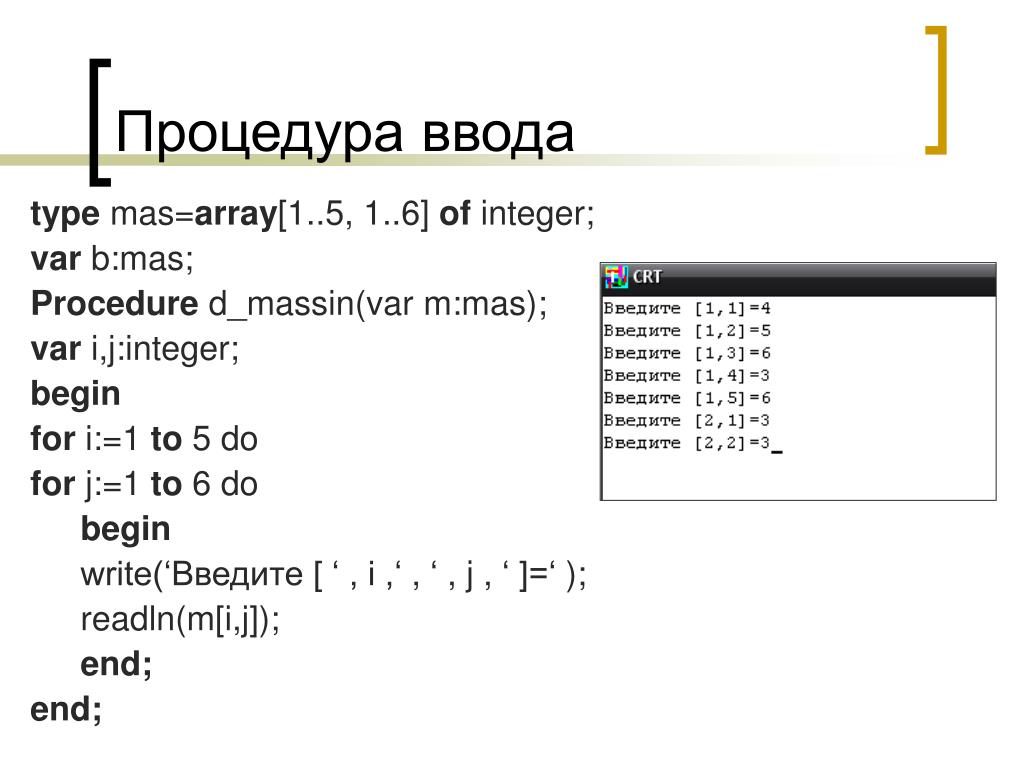 Процедура ввода

type mas=array[1..5, 1..6] of integer;
var b:mas;
Procedure d_massin(var m:mas);
var i,j:integer;
begin
for i:=1 to 5 do
for j:=1 to 6 do
begin
write(‘Введите [ ‘ , i ,‘ , ‘ , j , ‘ ]=‘ );
readln(m[i,j]);
end;
end;

CRT
Введите [1,1]=4
Введите [1,2]=5
Введите [1,3]=6
Введите [1,4]=3
Введите [1,5]=6
Введите [2,1]=3
Введите [2,2]=3_